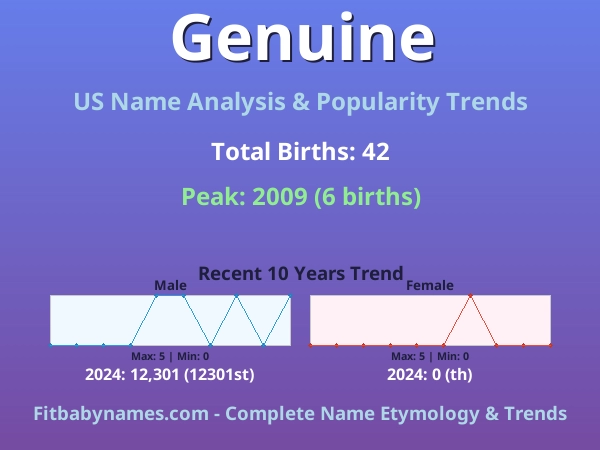 Genuine

US Name Analysis & Popularity Trends

Total Births: 42

Peak: 2009 (6 births)

Recent 10 Years Trend

Male

Max: 5 | Min: 0

2024: 12,301 (12301st)

Female

Max: 5 | Min: 0

2024: 0 (th)

Fitbabynames.com - Complete Name Etymology & Trends